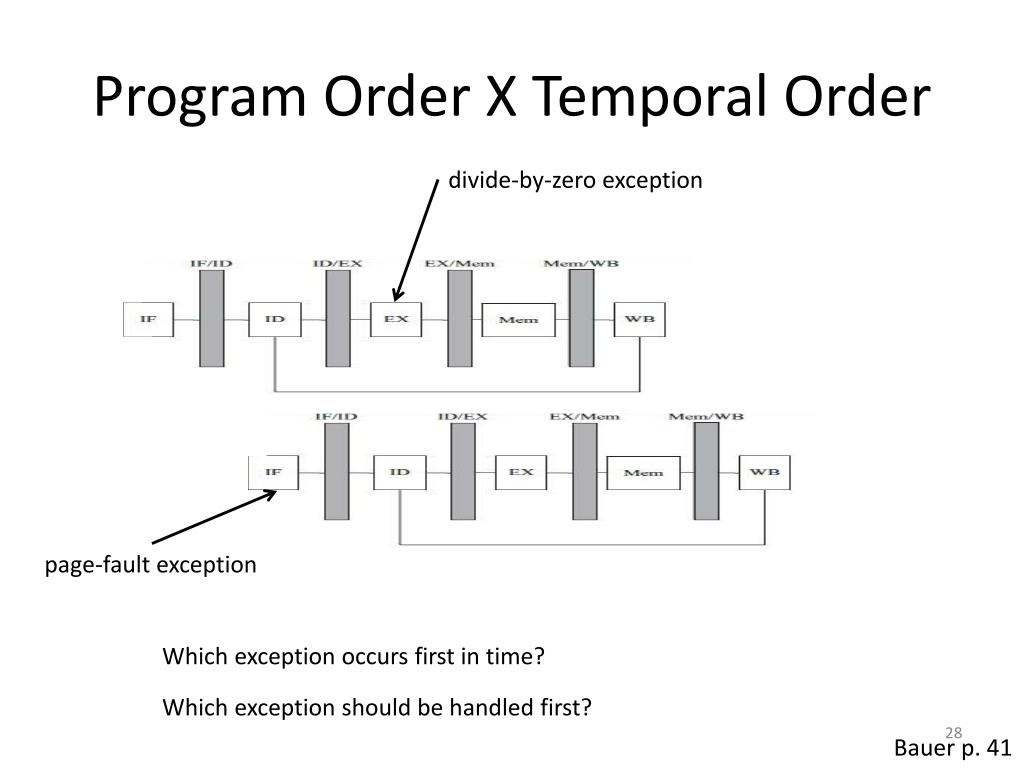 Program Order X Temporal Order

divide-by-zero exception

IF/ID ID/EX EX/Mem Mem/WB

IF ID EX Mem WB

IF/ID ID/EX EX/Mem Mem/WB

IF ID EX Mem WB

page-fault exception

Which exception occurs first in time?

Which exception should be handled first?

28

Bauer p. 41